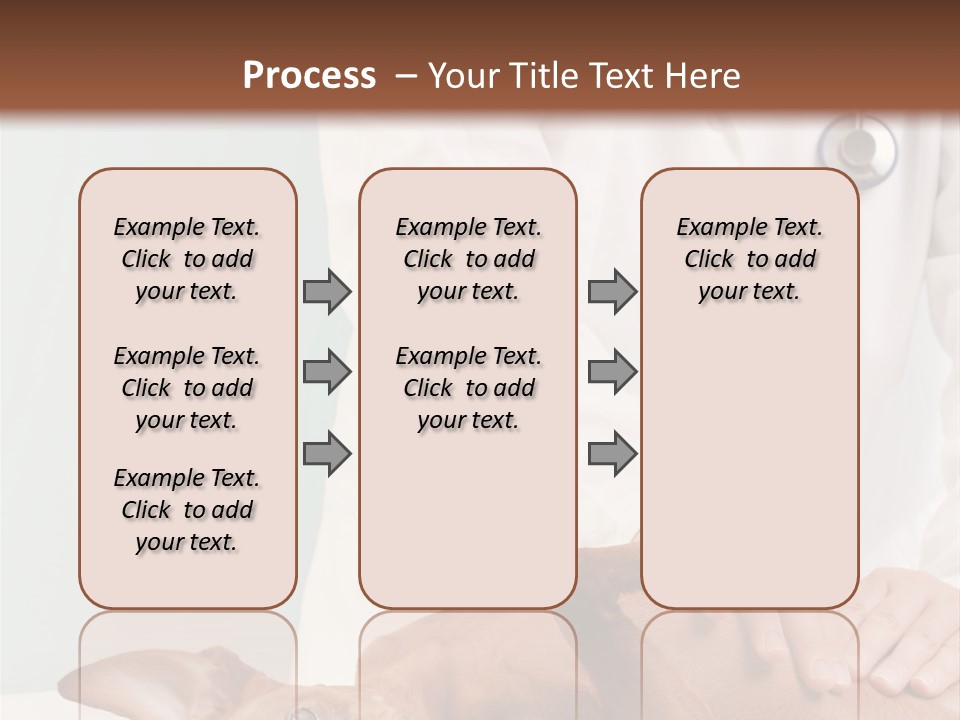 Process – Your Title Text Here

Example Text. Click to add your text.

Example Text. Click to add your text.

Example Text. Click to add your text.

Example Text. Click to add your text.

Example Text. Click to add your text.

Example Text. Click to add your text.